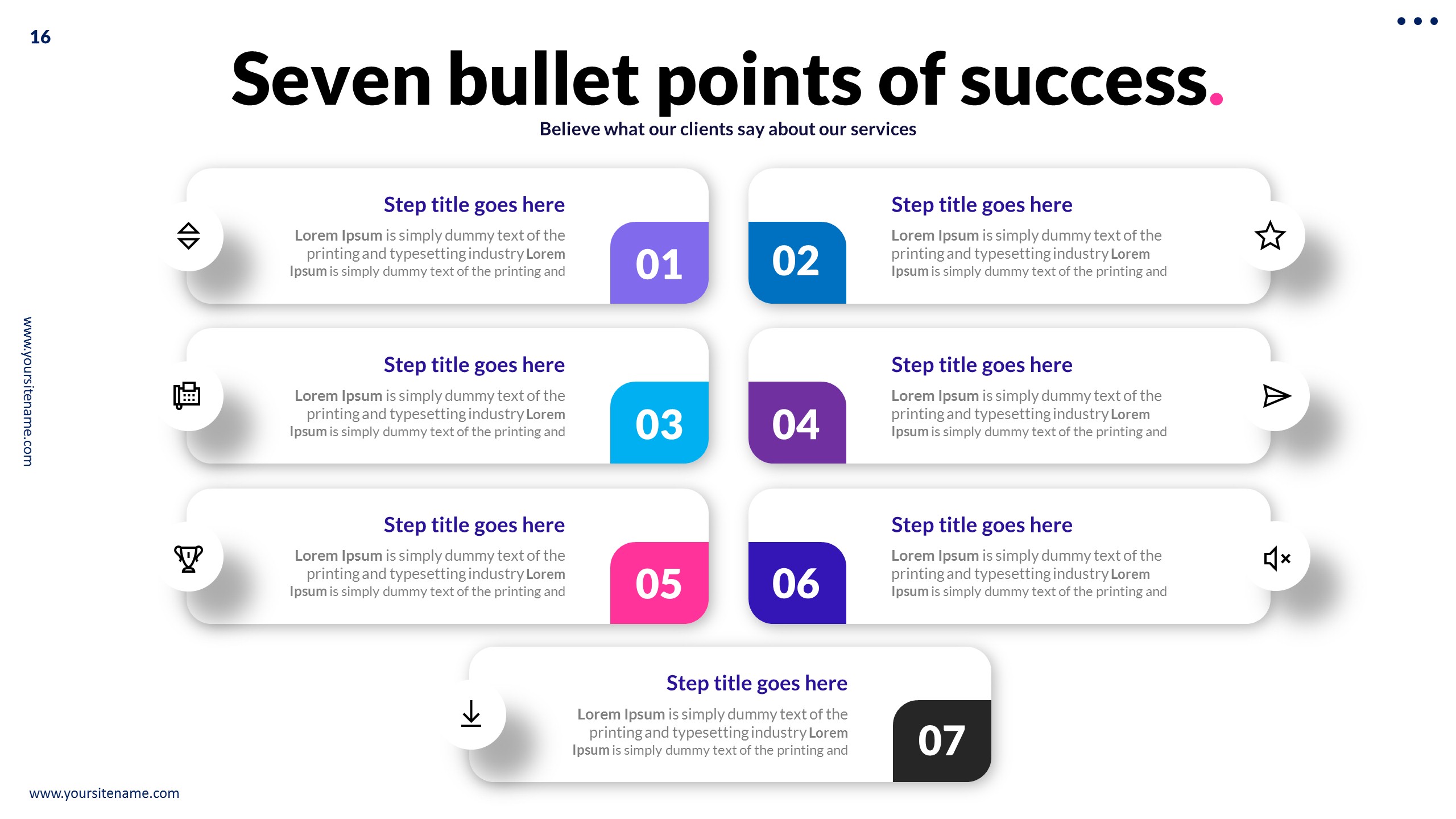 16

Seven bullet points of success.

Believe what our clients say about our services

www.yoursitename.com

Step title goes here

Lorem Ipsum is simply dummy text of the printing and typesetting industry Lorem Ipsum is simply dummy text of the printing and

01

02

Step title goes here

Lorem Ipsum is simply dummy text of the printing and typesetting industry Lorem Ipsum is simply dummy text of the printing and

Step title goes here

Lorem Ipsum is simply dummy text of the printing and typesetting industry Lorem Ipsum is simply dummy text of the printing and

03

04

Step title goes here

Lorem Ipsum is simply dummy text of the printing and typesetting industry Lorem Ipsum is simply dummy text of the printing and

Step title goes here

Lorem Ipsum is simply dummy text of the printing and typesetting industry Lorem Ipsum is simply dummy text of the printing and

05

06

Step title goes here

Lorem Ipsum is simply dummy text of the printing and typesetting industry Lorem Ipsum is simply dummy text of the printing and

Step title goes here

Lorem Ipsum is simply dummy text of the printing and typesetting industry Lorem Ipsum is simply dummy text of the printing and

07

www.yoursitename.com